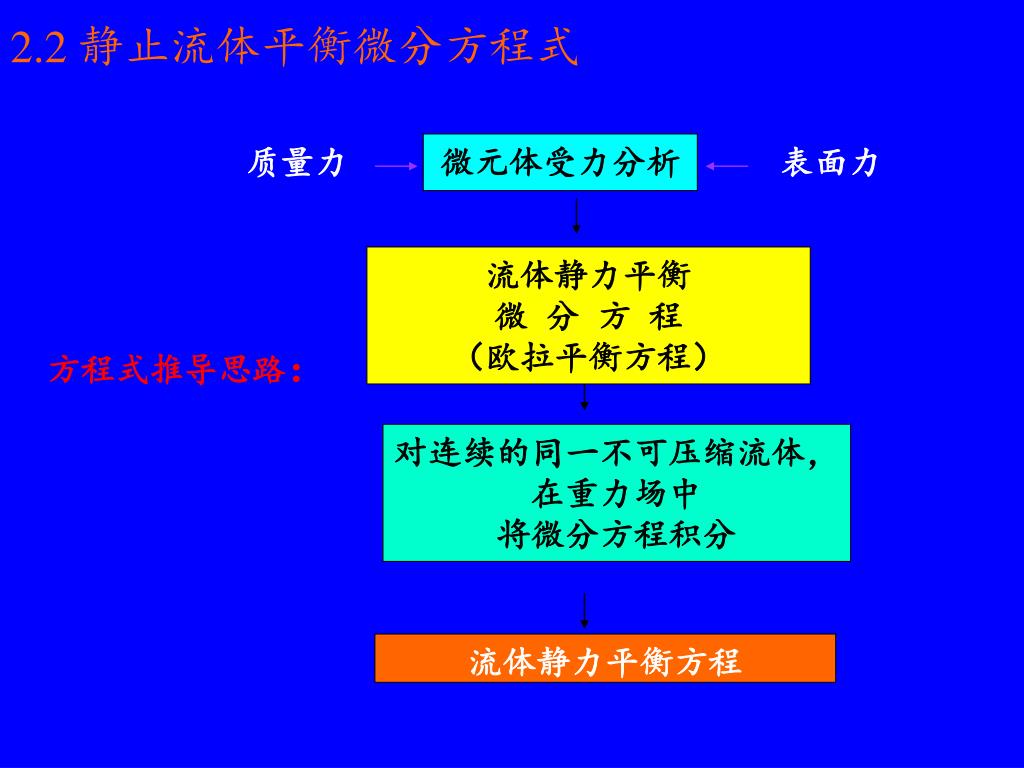 2.2 静止流体平衡微分方程式

质量力

微元体受力分析

表面力

流体静力平衡
微 分 方 程
（欧拉平衡方程）

方程式推导思路：

对连续的同一不可压缩流体，
在重力场中
将微分方程积分

流体静力平衡方程